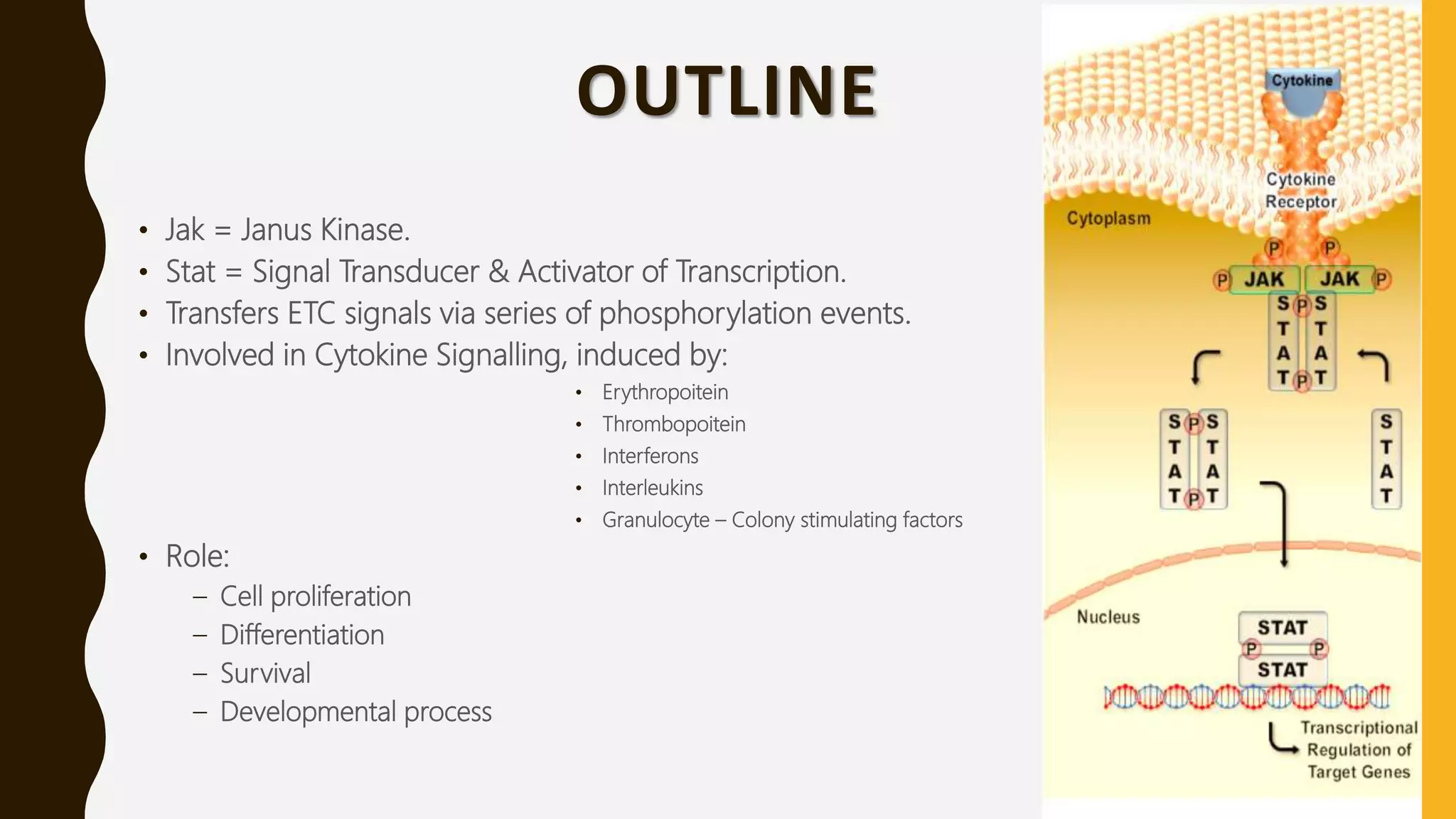 OUTLINE

• Jak = Janus Kinase.
• Stat = Signal Transducer & Activator of Transcription.
• Transfers ETC signals via series of phosphorylation events.
• Involved in Cytokine Signalling, induced by:
• Erythropoitein
• Thrombopoitein
• Interferons
• Interleukins
• Granulocyte – Colony stimulating factors

• Role:
– Cell proliferation
– Differentiation
– Survival
– Developmental process

Cytokine
Cytokine Receptor
Cytoplasm
P P
P JAK JAK P
S P S
T T
A A
T P T
S P S
T T
A A
T P T
S
T
A
T
Nucleus
STAT
P P
STAT
Transcriptional Regulation of Target Genes